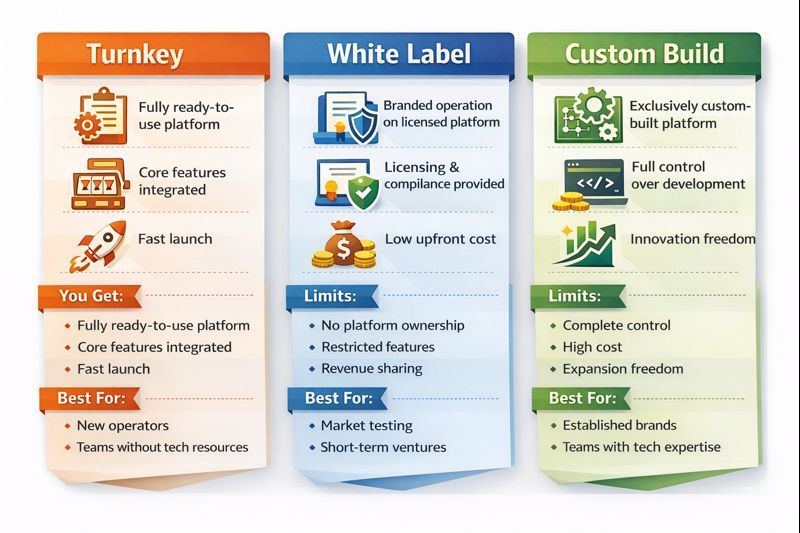 Turnkey

Fully ready-to-use platform

Core features integrated

Fast launch

You Get:

- Fully ready-to-use platform
- Core features integrated
- Fast launch

Best For:

- New operators
- Teams without tech resources

White Label

Branded operation on licensed platform

Licensing & compliance provided

Low upfront cost

Limits:

- No platform ownership
- Restricted features
- Revenue sharing

Best For:

- Market testing
- Short-term ventures

Custom Build

Exclusively custom-built platform

Full control over development

Innovation freedom

Limits:

- Complete control
- High cost
- Expansion freedom

Best For:

- Established brands
- Teams with tech expertise